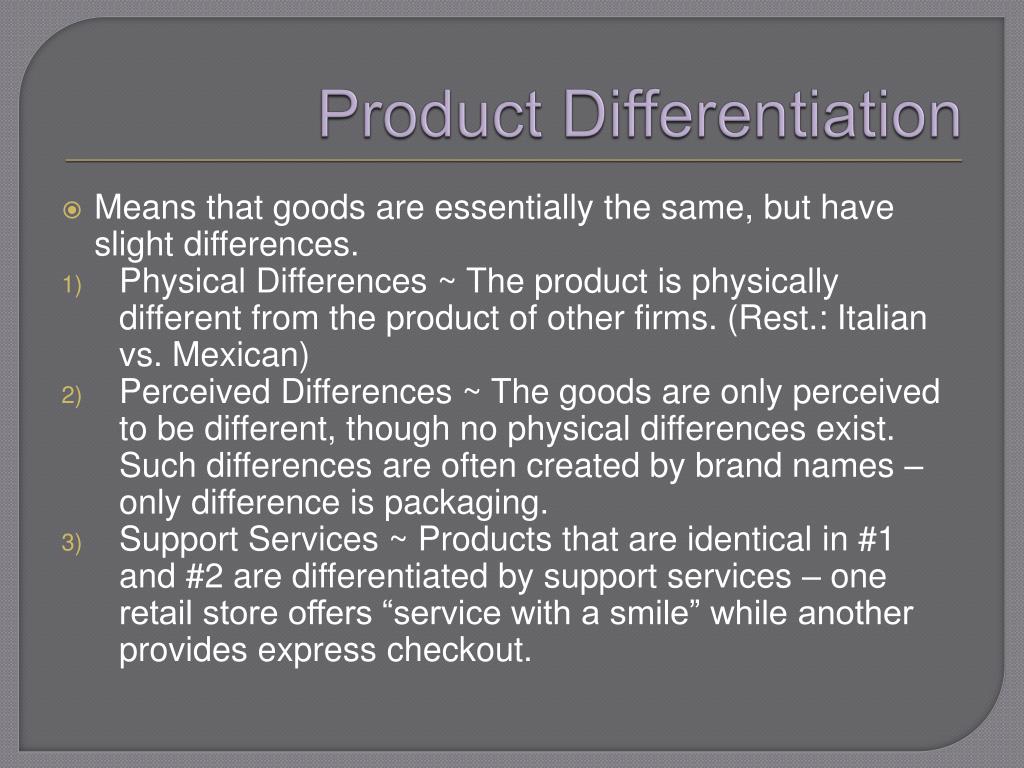 Product Differentiation

Means that goods are essentially the same, but have slight differences.

1) Physical Differences ~ The product is physically different from the product of other firms. (Rest.: Italian vs. Mexican)

2) Perceived Differences ~ The goods are only perceived to be different, though no physical differences exist. Such differences are often created by brand names – only difference is packaging.

3) Support Services ~ Products that are identical in #1 and #2 are differentiated by support services – one retail store offers “service with a smile” while another provides express checkout.